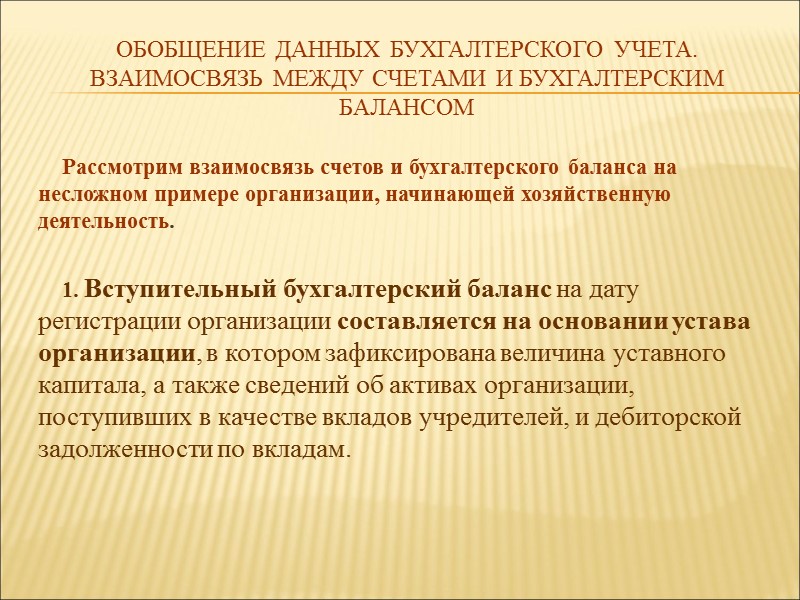 ОБОБЩЕНИЕ ДАННЫХ БУХГАЛТЕРСКОГО УЧЕТА. ВЗАИМОСВЯЗЬ МЕЖДУ СЧЕТАМИ И БУХГАЛТЕРСКИМ БАЛАНСОМ

Рассмотрим взаимосвязь счетов и бухгалтерского баланса на несложном примере организации, начинающей хозяйственную деятельность.

1. Вступительный бухгалтерский баланс на дату регистрации организации составляется на основании устава организации, в котором зафиксирована величина уставного капитала, а также сведений об активах организации, поступивших в качестве вкладов учредителей, и дебиторской задолженности по вкладам.